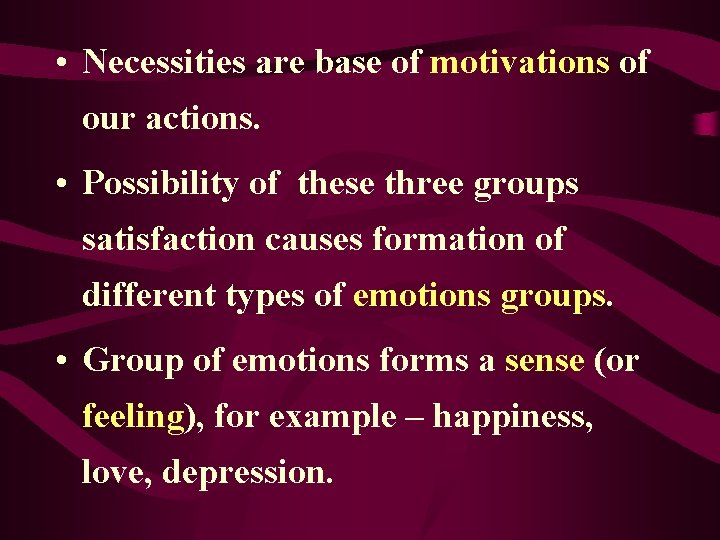 • Necessities are base of motivations of our actions.

• Possibility of  these three groups satisfaction causes formation of different types of emotions groups.

• Group of emotions forms a sense (or feeling), for example – happiness, love, depression.